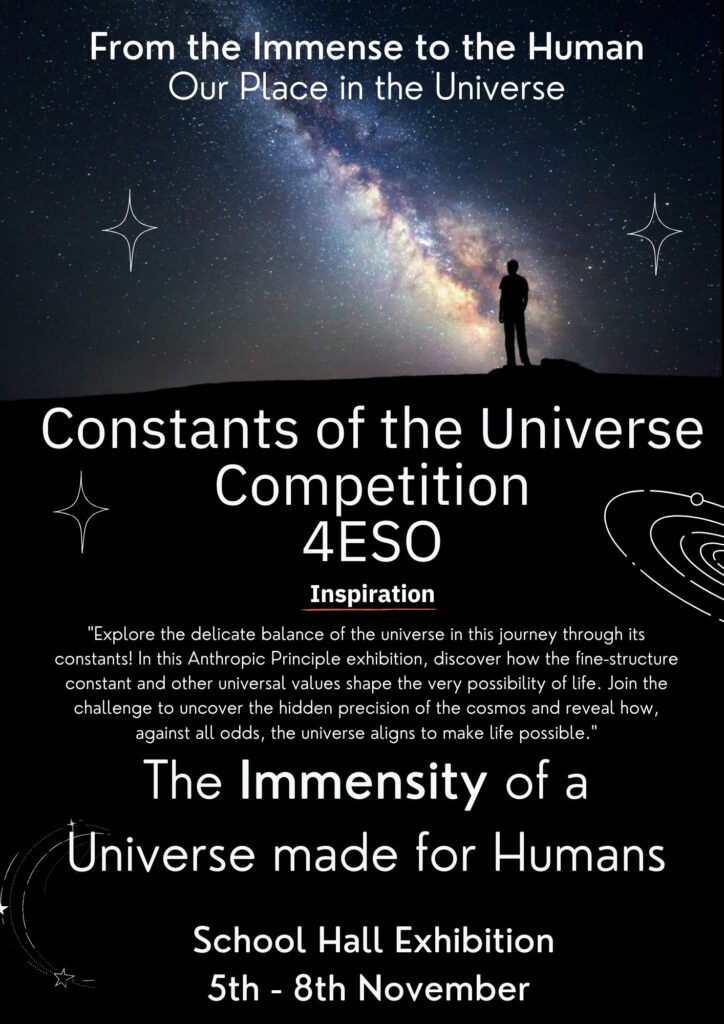 From the Immense to the Human
Our Place in the Universe

Constants of the Universe Competition
4ESO

Inspiration

"Explore the delicate balance of the universe in this journey through its constants! In this Anthropic Principle exhibition, discover how the fine-structure constant and other universal values shape the very possibility of life. Join the challenge to uncover the hidden precision of the cosmos and reveal how, against all odds, the universe aligns to make life possible."

The Immensity of a Universe made for Humans

School Hall Exhibition
5th - 8th November